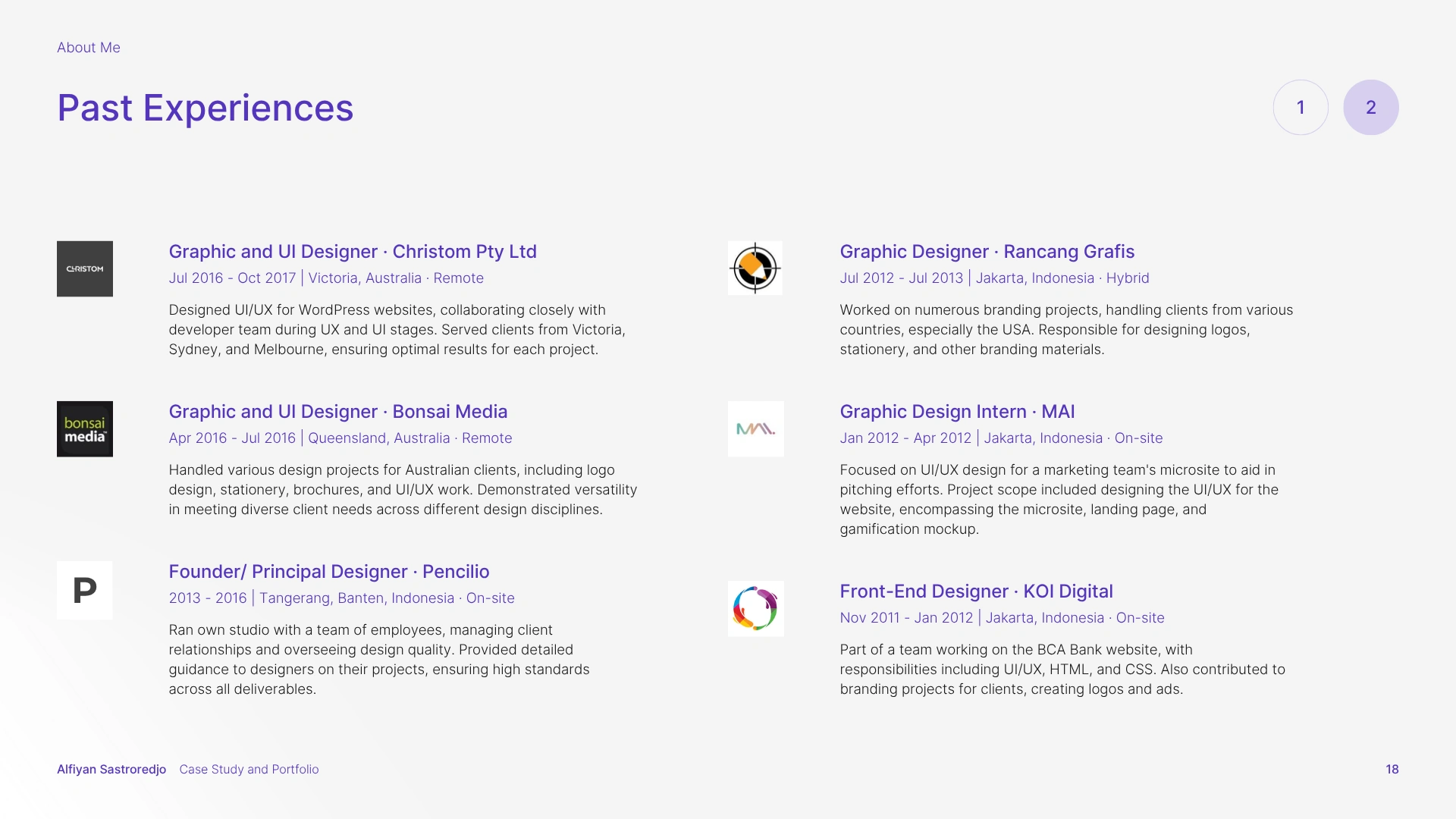 About Me

Past Experiences

1

2

CHRISTOM

Graphic and UI Designer · Christom Pty Ltd

Jul 2016 - Oct 2017 | Victoria, Australia · Remote

Designed UI/UX for WordPress websites, collaborating closely with developer team during UX and UI stages. Served clients from Victoria, Sydney, and Melbourne, ensuring optimal results for each project.

bonsai media

Graphic and UI Designer · Bonsai Media

Apr 2016 - Jul 2016 | Queensland, Australia · Remote

Handled various design projects for Australian clients, including logo design, stationery, brochures, and UI/UX work. Demonstrated versatility in meeting diverse client needs across different design disciplines.

P

Founder/ Principal Designer · Pencilio

2013 - 2016 | Tangerang, Banten, Indonesia · On-site

Ran own studio with a team of employees, managing client relationships and overseeing design quality. Provided detailed guidance to designers on their projects, ensuring high standards across all deliverables.

Graphic Designer · Rancang Grafis

Jul 2012 - Jul 2013 | Jakarta, Indonesia · Hybrid

Worked on numerous branding projects, handling clients from various countries, especially the USA. Responsible for designing logos, stationery, and other branding materials.

MAI.

Graphic Design Intern · MAI

Jan 2012 - Apr 2012 | Jakarta, Indonesia · On-site

Focused on UI/UX design for a marketing team's microsite to aid in pitching efforts. Project scope included designing the UI/UX for the website, encompassing the microsite, landing page, and gamification mockup.

Front-End Designer · KOI Digital

Nov 2011 - Jan 2012 | Jakarta, Indonesia · On-site

Part of a team working on the BCA Bank website, with responsibilities including UI/UX, HTML, and CSS. Also contributed to branding projects for clients, creating logos and ads.

Alfiyan Sastroredjo Case Study and Portfolio

18